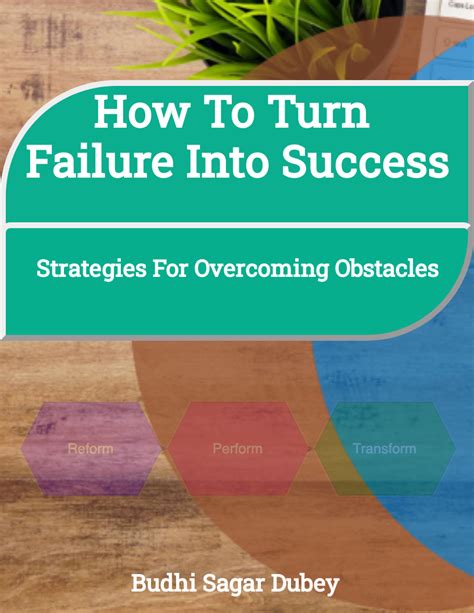 How To Turn Failure Into Success

Strategies For Overcoming Obstacles

Reform

Perform

Transform

Budhi Sagar Dubey